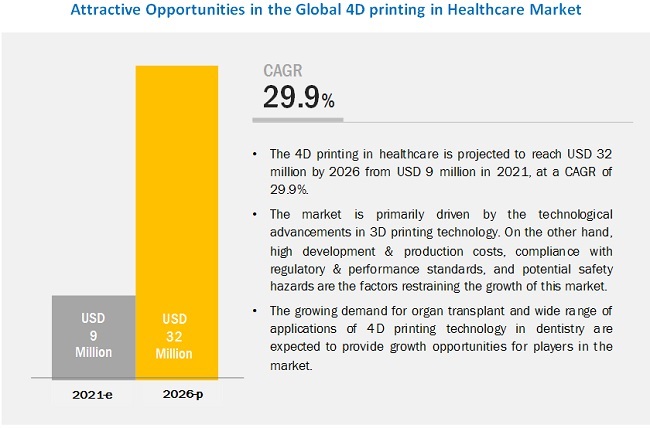 Attractive Opportunities in the Global 4D printing in Healthcare Market

USD 9 Million

USD 32 Million

2021-e

2026-p

CAGR
29.9%

• The 4D printing in healthcare is projected to reach USD 32 million by 2026 from USD 9 million in 2021, at a CAGR of 29.9%.

• The market is primarily driven by the technological advancements in 3D printing technology. On the other hand, high development & production costs, compliance with regulatory & performance standards, and potential safety hazards are the factors restraining the growth of this market.

• The growing demand for organ transplant and wide range of applications of 4D printing technology in dentistry are expected to provide growth opportunities for players in the market.